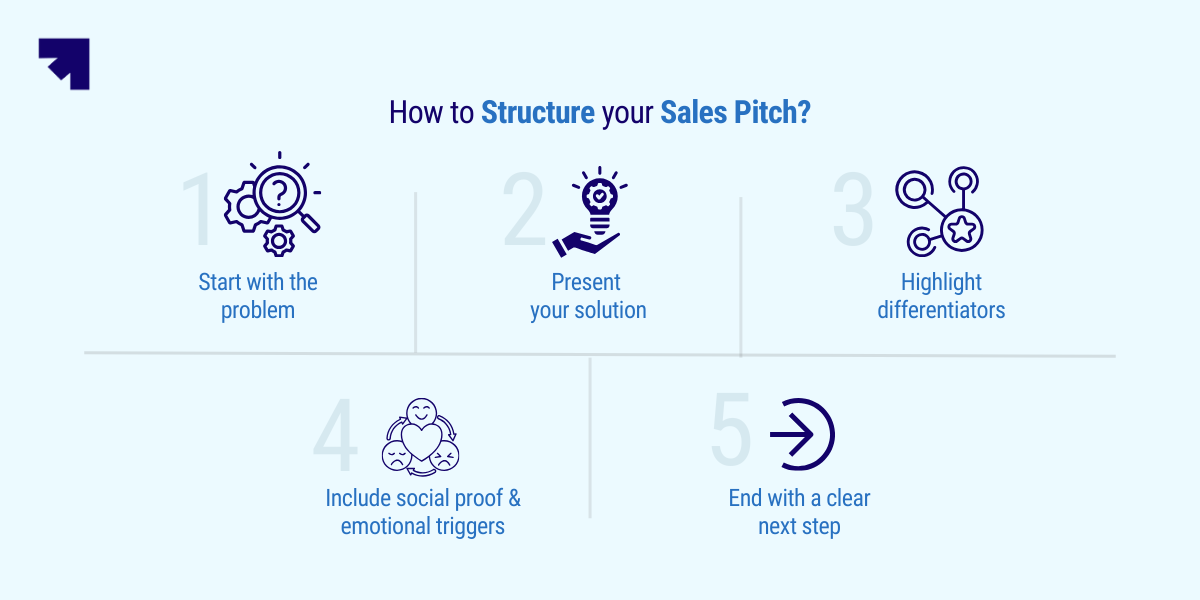 How to Structure your Sales Pitch?

1
Start with the problem

2
Present your solution

3
Highlight differentiators

4
Include social proof & emotional triggers

5
End with a clear next step